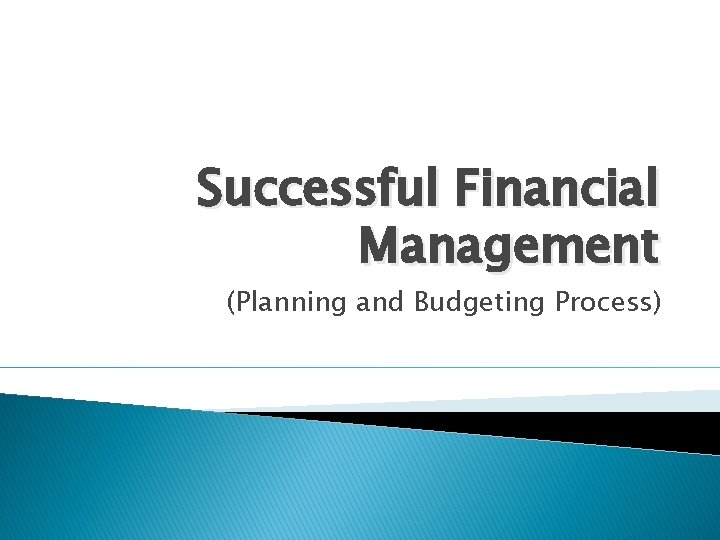 Successful Financial Management

(Planning and Budgeting Process)